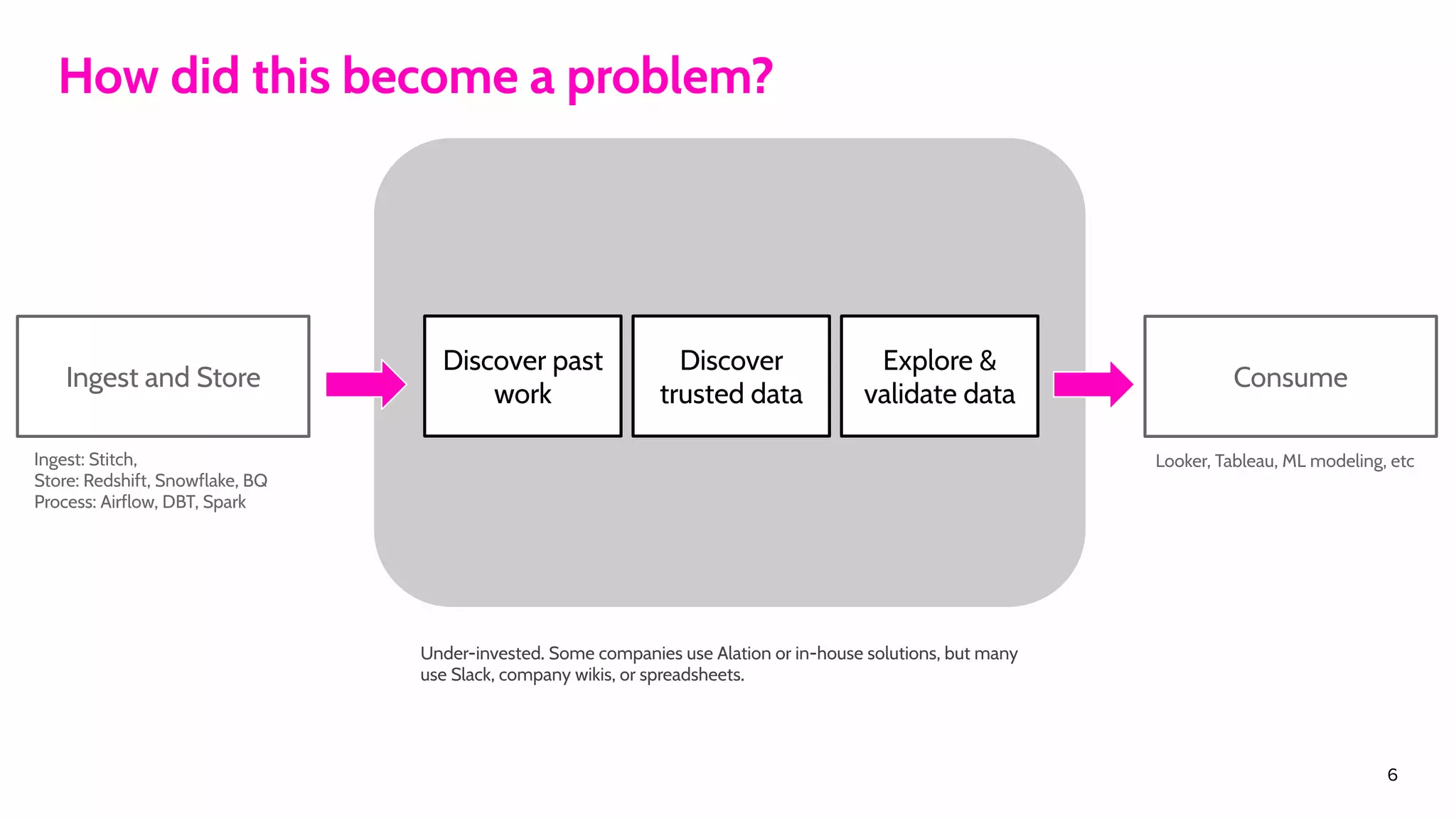 How did this become a problem?

Ingest and Store

Ingest: Stitch,
Store: Redshift, Snowflake, BQ
Process: Airflow, DBT, Spark

Discover past work

Discover trusted data

Explore & validate data

Consume

Looker, Tableau, ML modeling, etc

Under-invested. Some companies use Alation or in-house solutions, but many use Slack, company wikis, or spreadsheets.

6